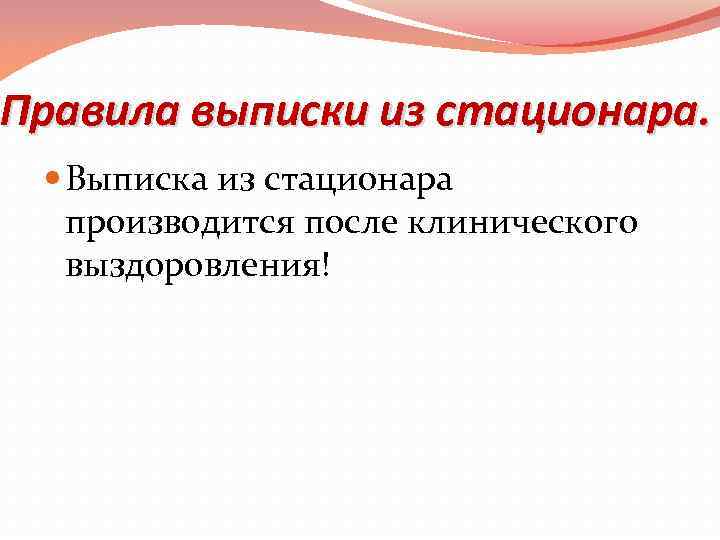 Правила выписки из стационара.

Выписка из стационара производится после клинического выздоровления!